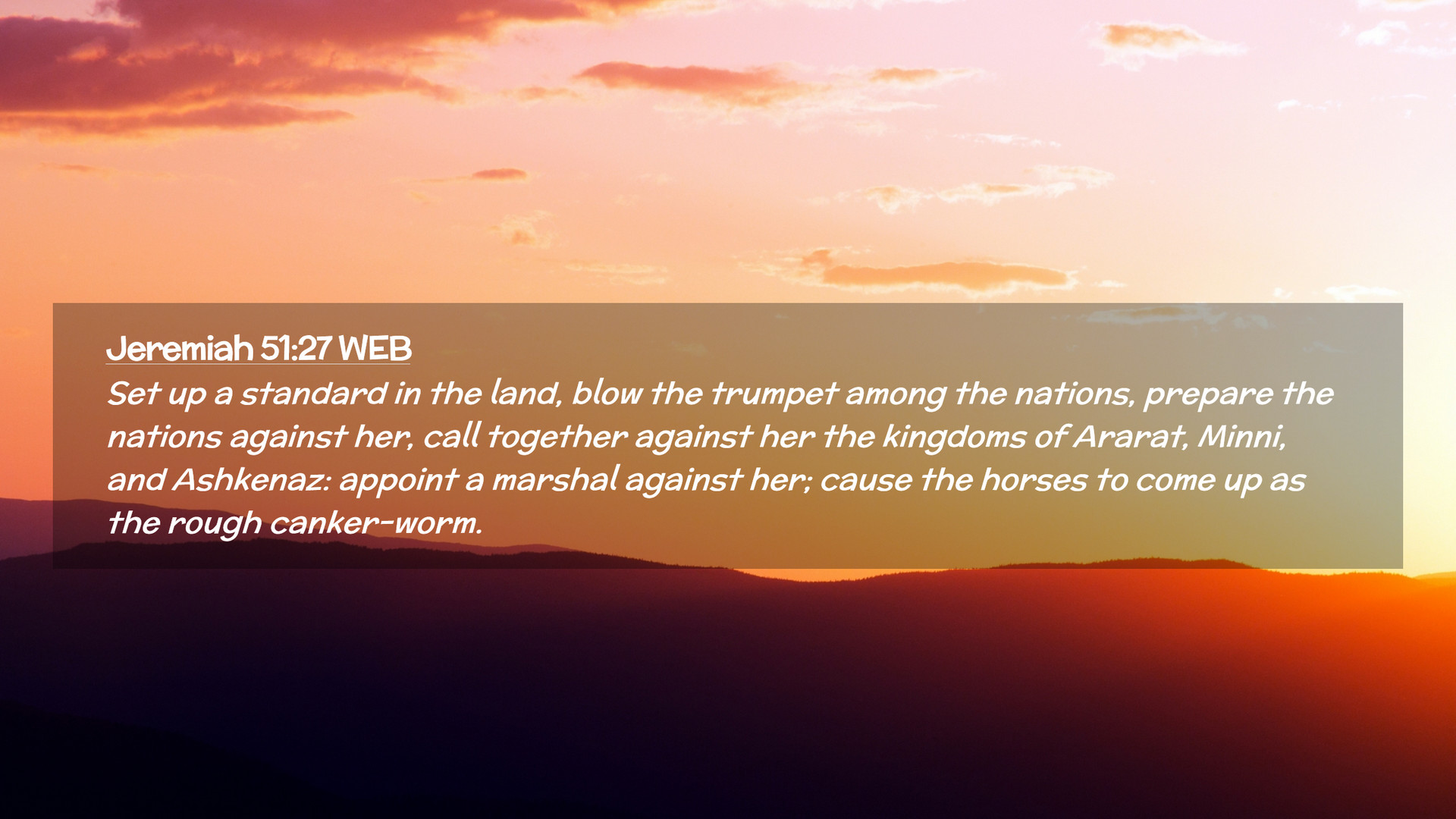 Jeremiah 51:27 WEB

Set up a standard in the land, blow the trumpet among the nations, prepare the nations against her, call together against her the kingdoms of Ararat, Minni, and Ashkenaz: appoint a marshal against her; cause the horses to come up as the rough canker-worm.